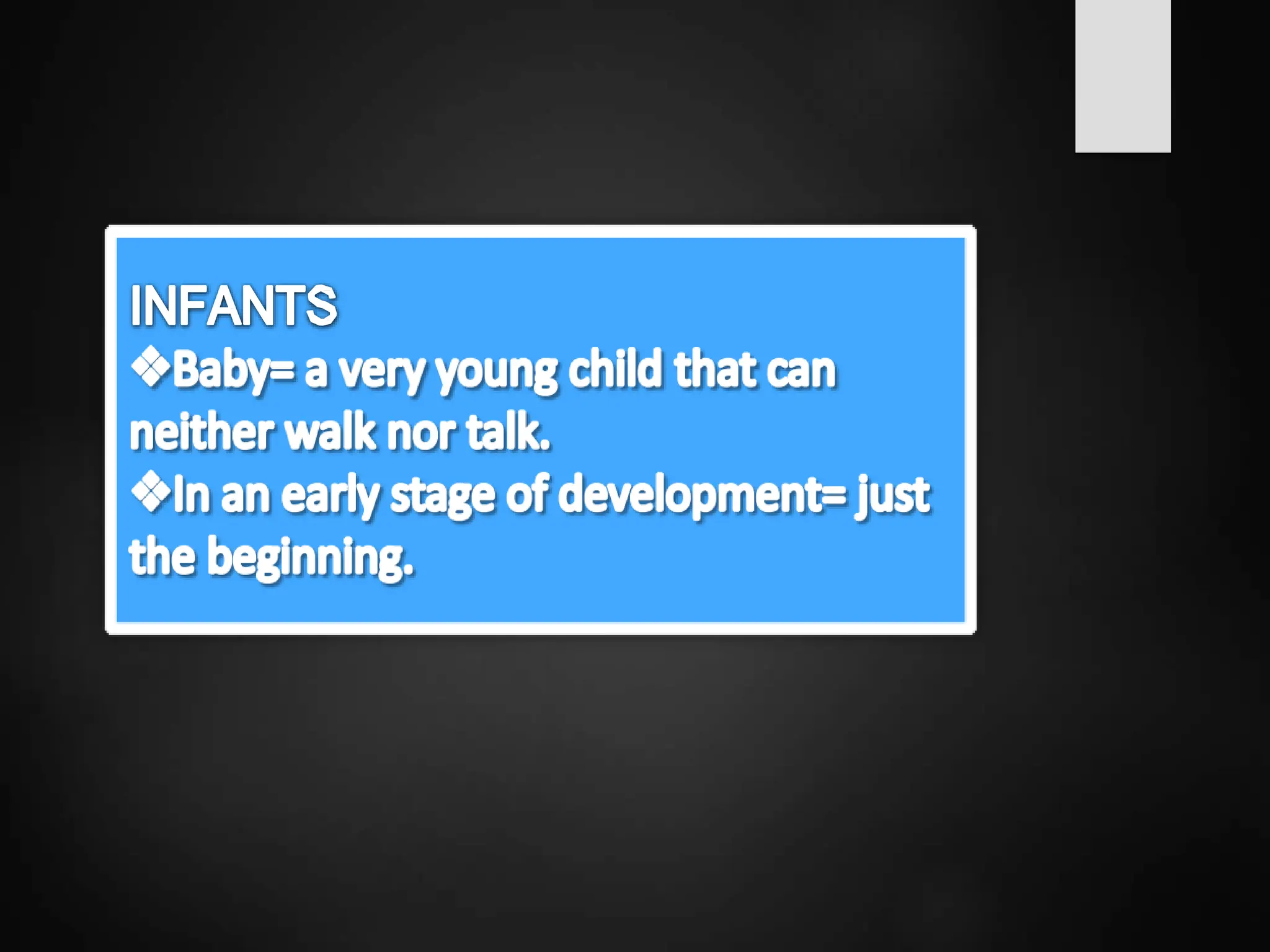 INFANTS
❖Baby= a very young child that can neither walk nor talk.
❖In an early stage of development= just the beginning.